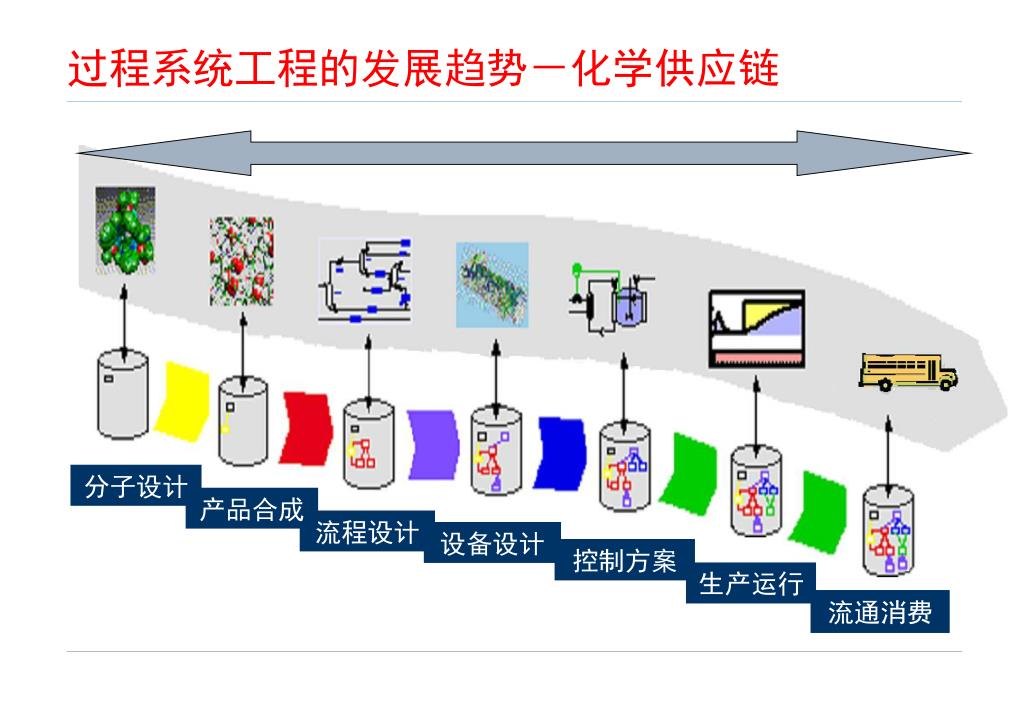 过程系统工程的发展趋势－化学供应链

分子设计
产品合成
流程设计
设备设计
控制方案
生产运行
流通消费